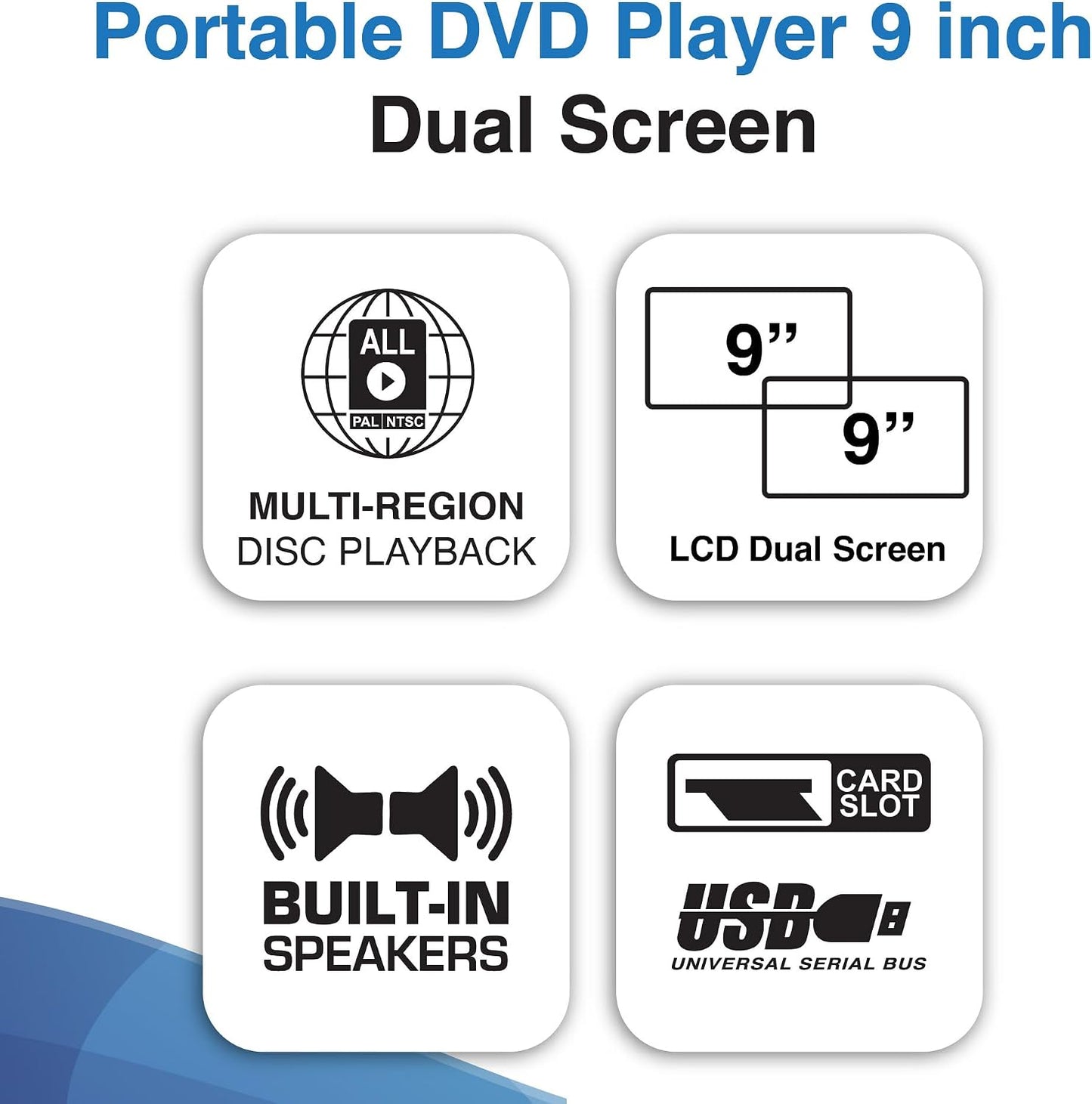 Portable DVD Player 9 inch
Dual Screen

ALL
PAL NTSC
MULTI-REGION
DISC PLAYBACK

9”
9”
LCD Dual Screen

BUILT-IN
SPEAKERS

CARD
SLOT

USB
UNIVERSAL SERIAL BUS